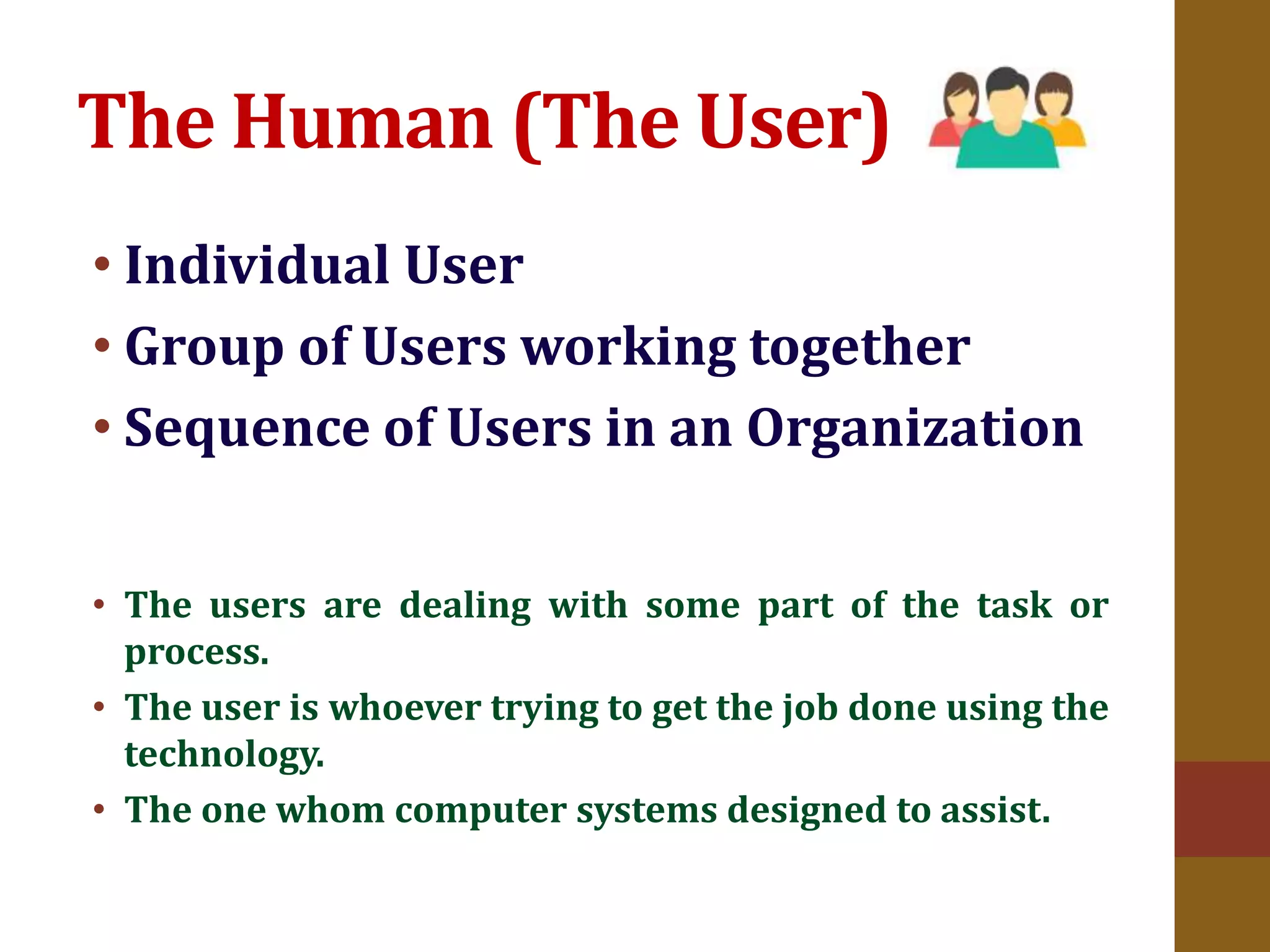 The Human (The User)

• Individual User
• Group of Users working together
• Sequence of Users in an Organization

• The users are dealing with some part of the task or process.
• The user is whoever trying to get the job done using the technology.
• The one whom computer systems designed to assist.